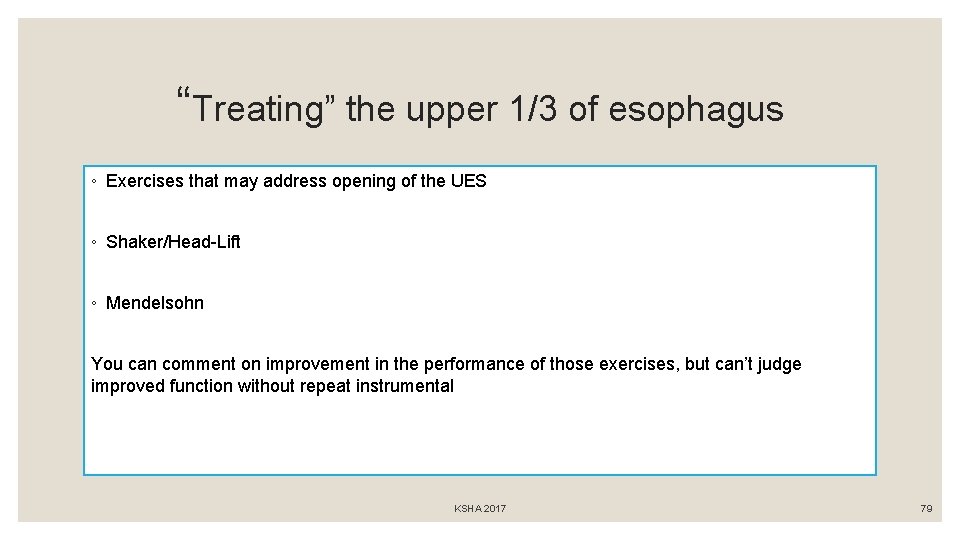 “Treating” the upper 1/3 of esophagus

◦ Exercises that may address opening of the UES

◦ Shaker/Head-Lift

◦ Mendelsohn

You can comment on improvement in the performance of those exercises, but can’t judge improved function without repeat instrumental

KSHA 2017

79